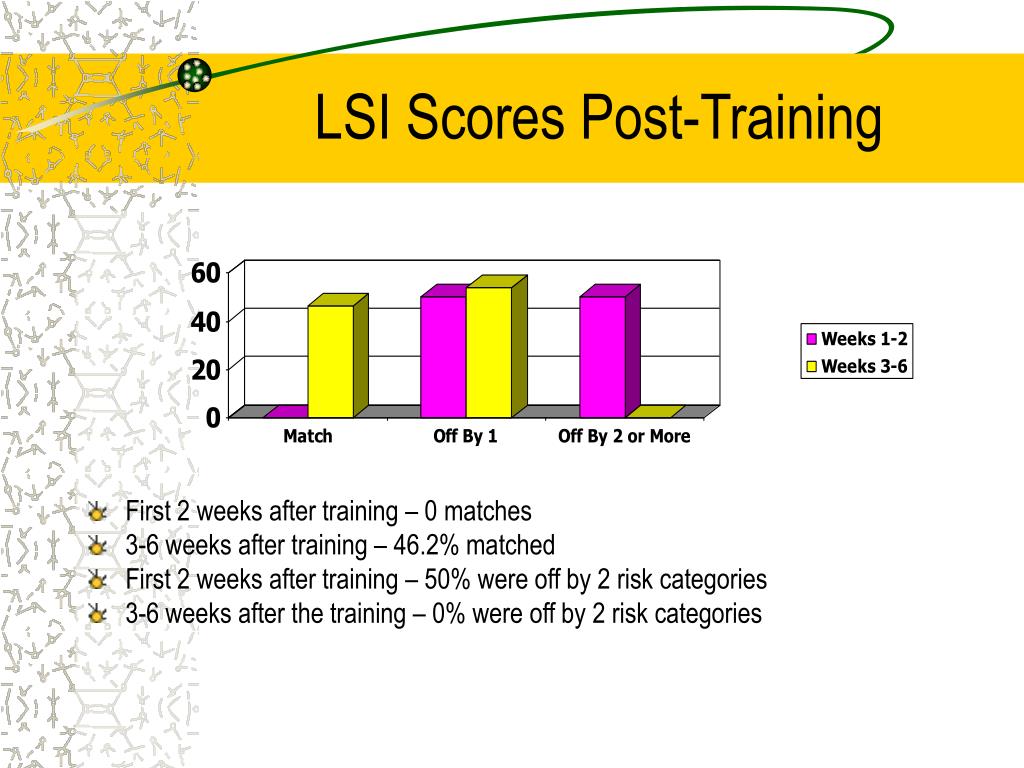 LSI Scores Post-Training

60
40
20
0

Match
Off By 1
Off By 2 or More

Weeks 1-2
Weeks 3-6

First 2 weeks after training – 0 matches
3-6 weeks after training – 46.2% matched
First 2 weeks after training – 50% were off by 2 risk categories
3-6 weeks after the training – 0% were off by 2 risk categories